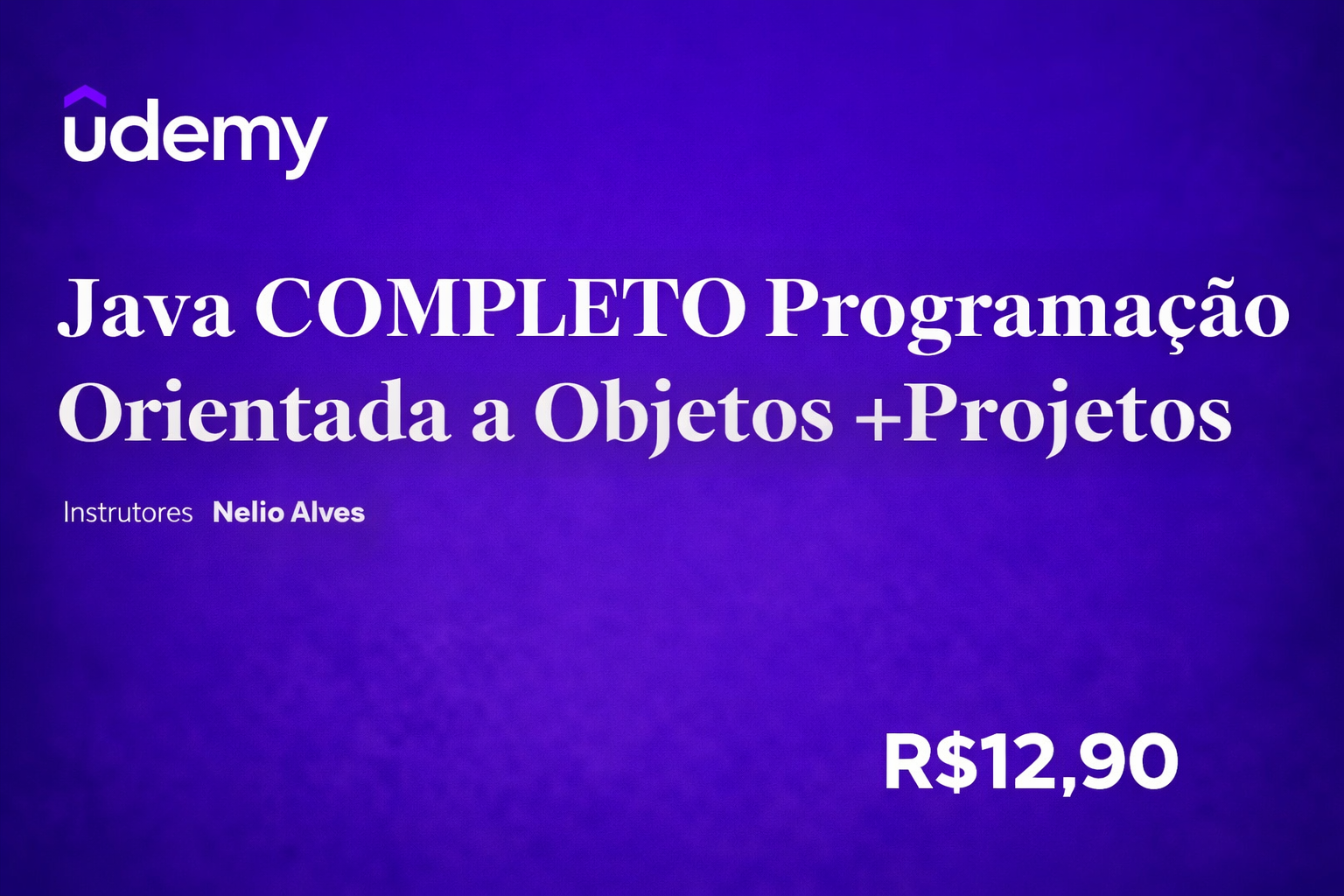 udemy

Java COMPLETO Programação Orientada a Objetos +Projetos

Instrutores Nelio Alves

R$12,90